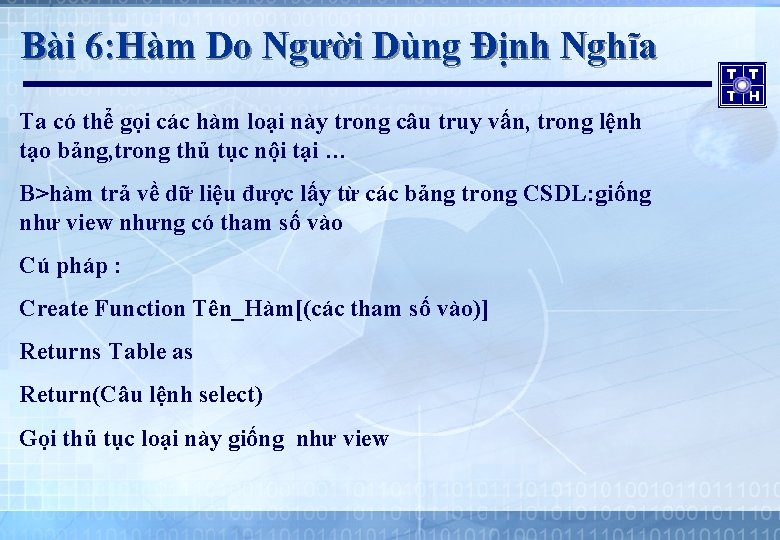 Bài 6:Hàm Do Người Dùng Định Nghĩa

T T
T H

Ta có thể gọi các hàm loại này trong câu truy vấn, trong lệnh tạo bảng,trong thủ tục nội tại …

B>hàm trả về dữ liệu được lấy từ các bảng trong CSDL:giống như view nhưng có tham số vào

Cú pháp :

Create Function Tên_Hàm[(các tham số vào)]

Returns Table as

Return(Câu lệnh select)

Gọi thủ tục loại này giống  như view